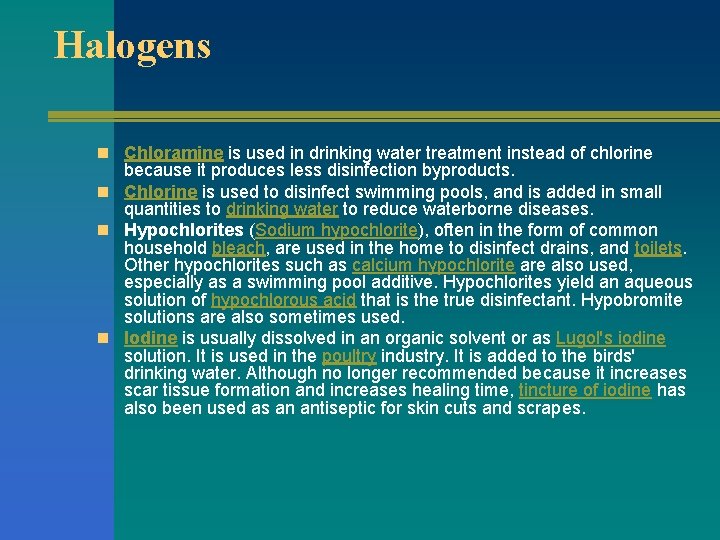 Halogens

- Chloramine is used in drinking water treatment instead of chlorine because it produces less disinfection byproducts.
- Chlorine is used to disinfect swimming pools, and is added in small quantities to drinking water to reduce waterborne diseases.
- Hypochlorites (Sodium hypochlorite), often in the form of common household bleach, are used in the home to disinfect drains, and toilets. Other hypochlorites such as calcium hypochlorite are also used, especially as a swimming pool additive. Hypochlorites yield an aqueous solution of hypochlorous acid that is the true disinfectant. Hypobromite solutions are also sometimes used.
- Iodine is usually dissolved in an organic solvent or as Lugol's iodine solution. It is used in the poultry industry. It is added to the birds' drinking water. Although no longer recommended because it increases scar tissue formation and increases healing time, tincture of iodine has also been used as an antiseptic for skin cuts and scrapes.